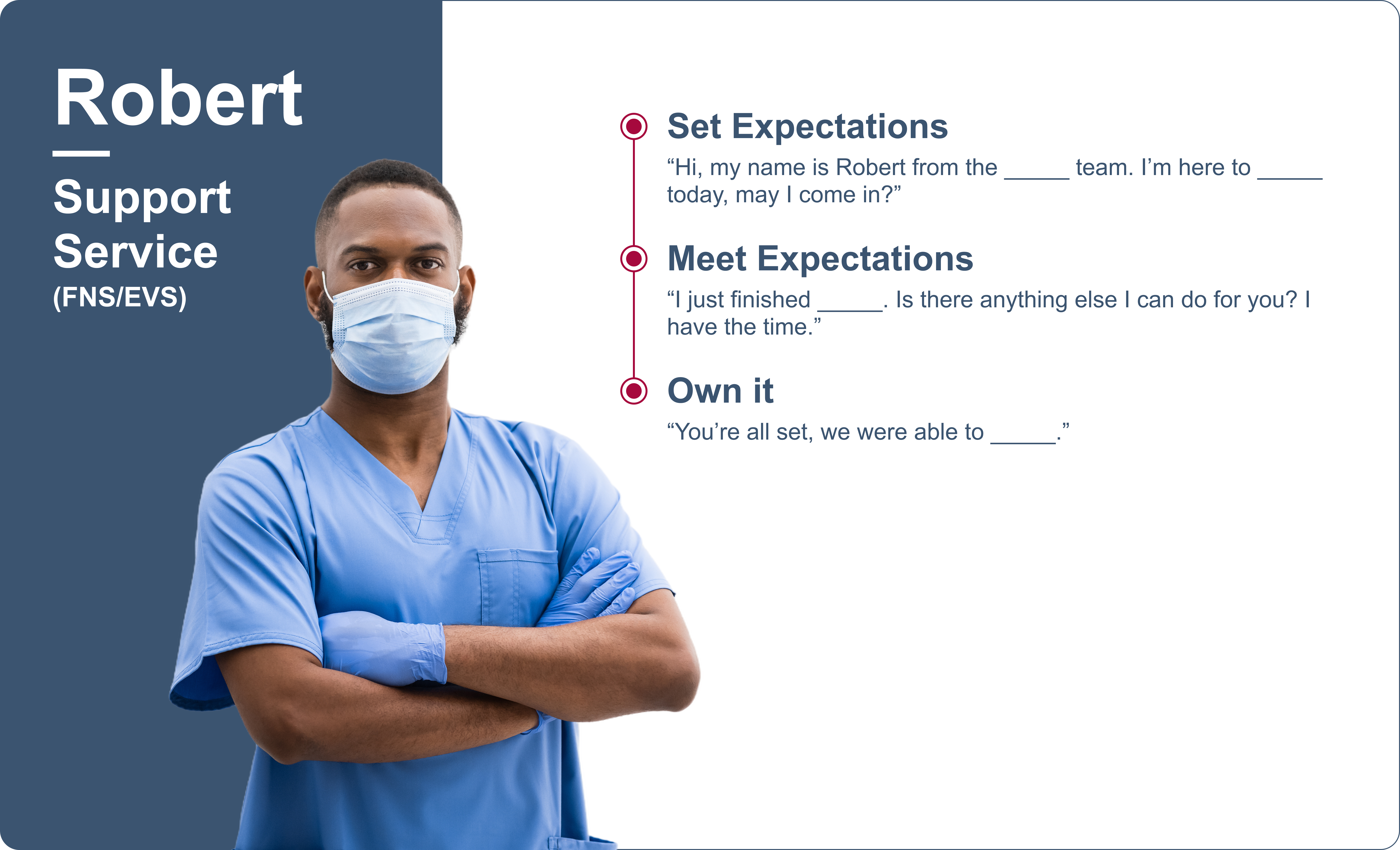 Robert

Support Service
(FNS/EVS)

Set Expectations

“Hi, my name is Robert from the _____ team. I’m here to _____ today, may I come in?”

Meet Expectations

“I just finished _____. Is there anything else I can do for you? I have the time.”

Own it

“You’re all set, we were able to _____.”